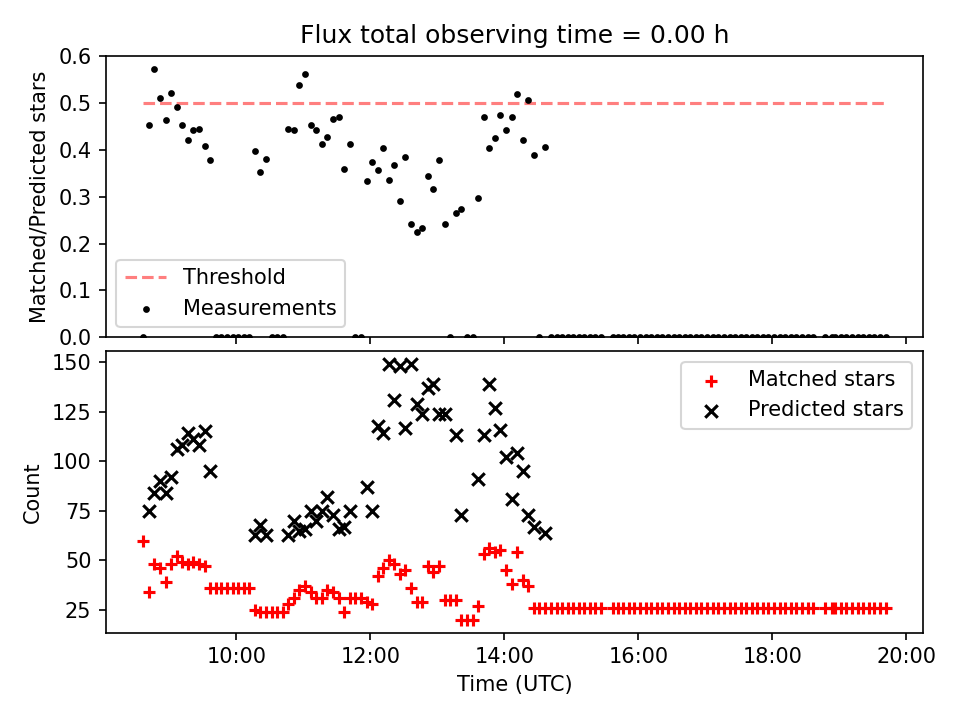 Flux total observing time = 0.00 h

Matched/Predicted stars

0.6
0.5
0.4
0.3
0.2
0.1
0.0

Threshold
Measurements

Count

150
125
100
75
50
25

Matched stars
Predicted stars

10:00
12:00
14:00
16:00
18:00
20:00

Time (UTC)